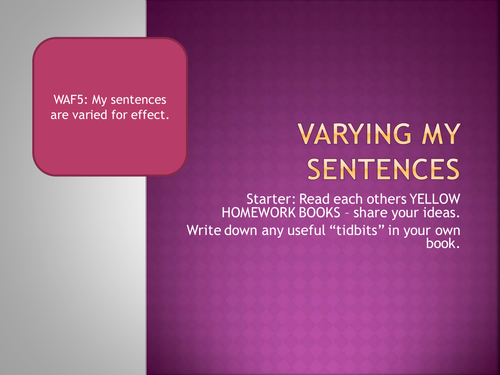 WAF5: My sentences are varied for effect.

VARYING MY SENTENCES

Starter: Read each others YELLOW HOMEWORK BOOKS – share your ideas.

Write down any useful “tidbits” in your own book.